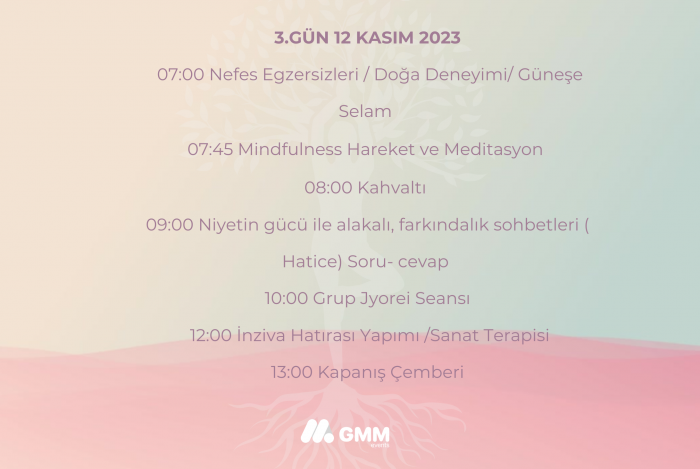 3.GÜN 12 KASIM 2023

07:00 Nefes Egzersizleri / Doğa Deneyimi/ Güneşe Selam

07:45 Mindfulness Hareket ve Meditasyon

08:00 Kahvaltı

09:00 Niyetin gücü ile alakalı, farkındalık sohbetleri ( Hatice) Soru- cevap

10:00 Grup Jyorei Seansı

12:00 İnziva Hatırası Yapımı /Sanat Terapisi

13:00 Kapanış Çemberi

GMM events